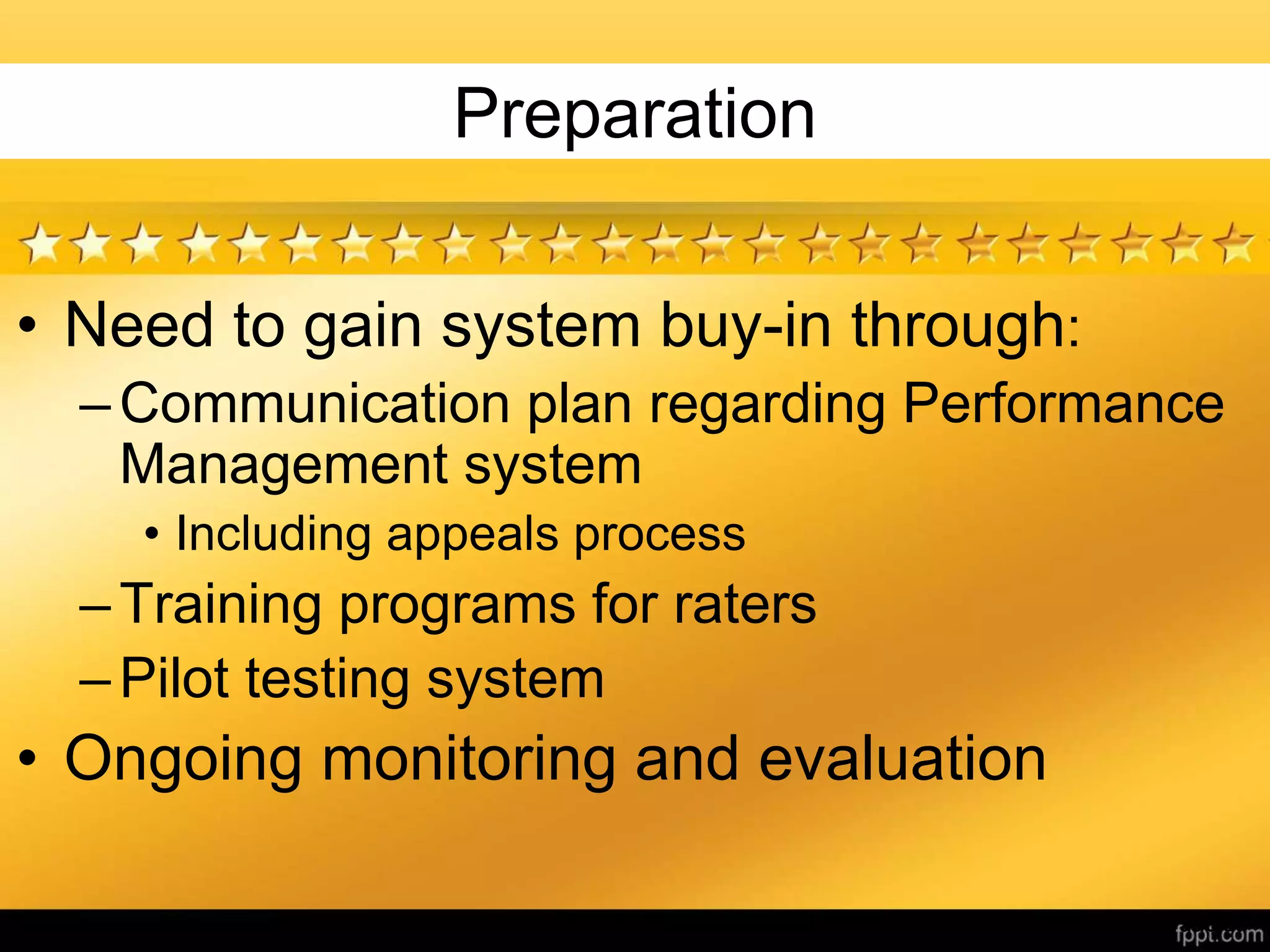 Preparation

• Need to gain system buy-in through:
– Communication plan regarding Performance Management system
• Including appeals process
– Training programs for raters
– Pilot testing system
• Ongoing monitoring and evaluation

fppt.com